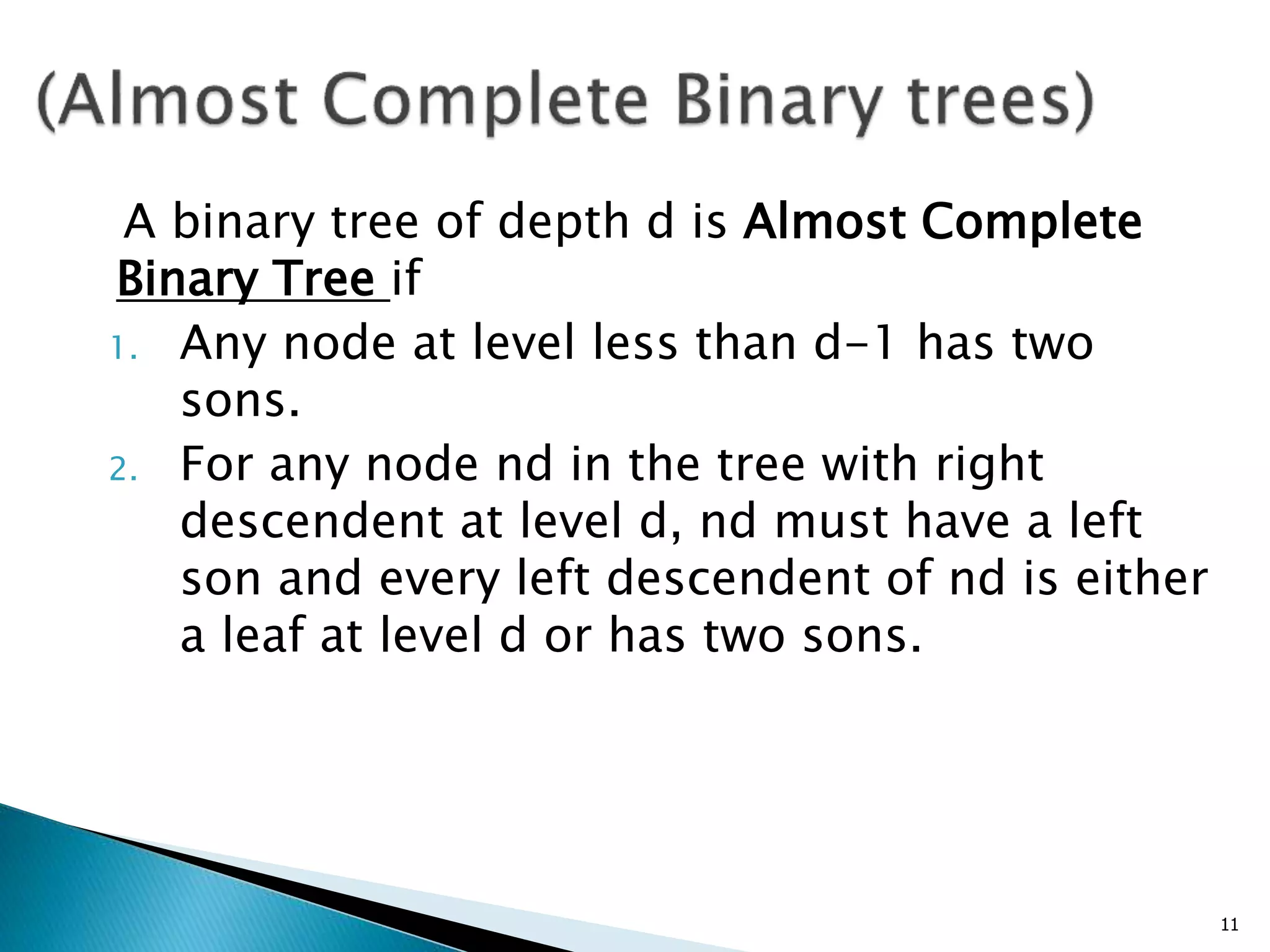 (Almost Complete Binary trees)

A binary tree of depth d is Almost Complete Binary Tree if

1. Any node at level less than d-1 has two sons.
2. For any node nd in the tree with right descendent at level d, nd must have a left son and every left descendent of nd is either a leaf at level d or has two sons.

11